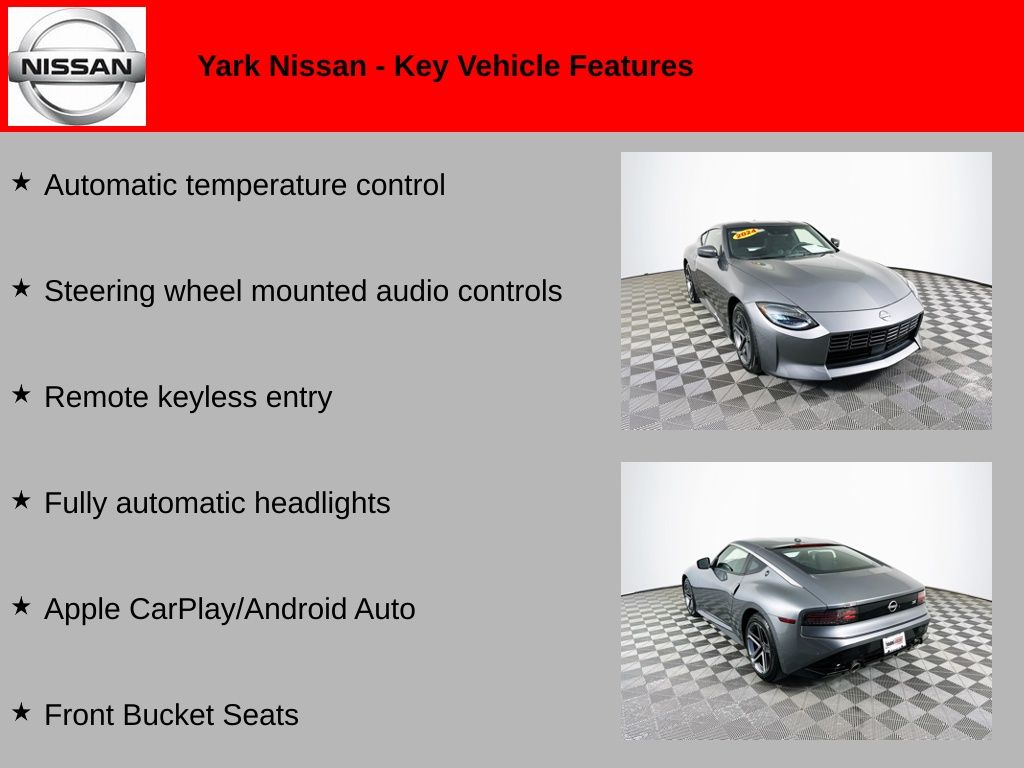 NISSAN

Yark Nissan - Key Vehicle Features

★ Automatic temperature control

★ Steering wheel mounted audio controls

★ Remote keyless entry

★ Fully automatic headlights

★ Apple CarPlay/Android Auto

★ Front Bucket Seats

2024